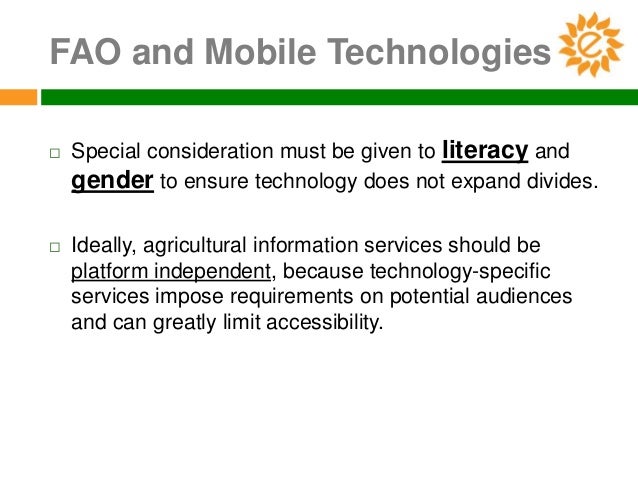 FAO and Mobile Technologies

e

□ Special consideration must be given to literacy and gender to ensure technology does not expand divides.

□ Ideally, agricultural information services should be platform independent, because technology-specific services impose requirements on potential audiences and can greatly limit accessibility.